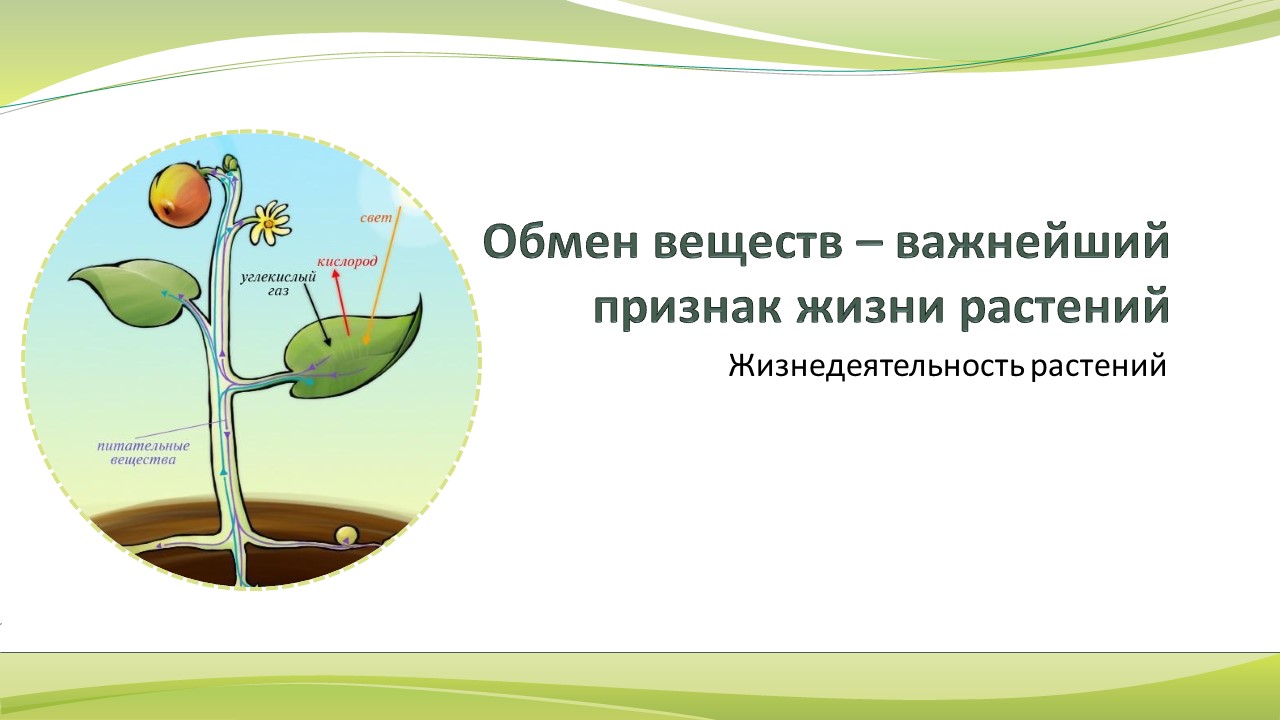 свет
кислород
углекислый газ
питательные вещества

Обмен веществ – важнейший признак жизни растений

Жизнедеятельность растений